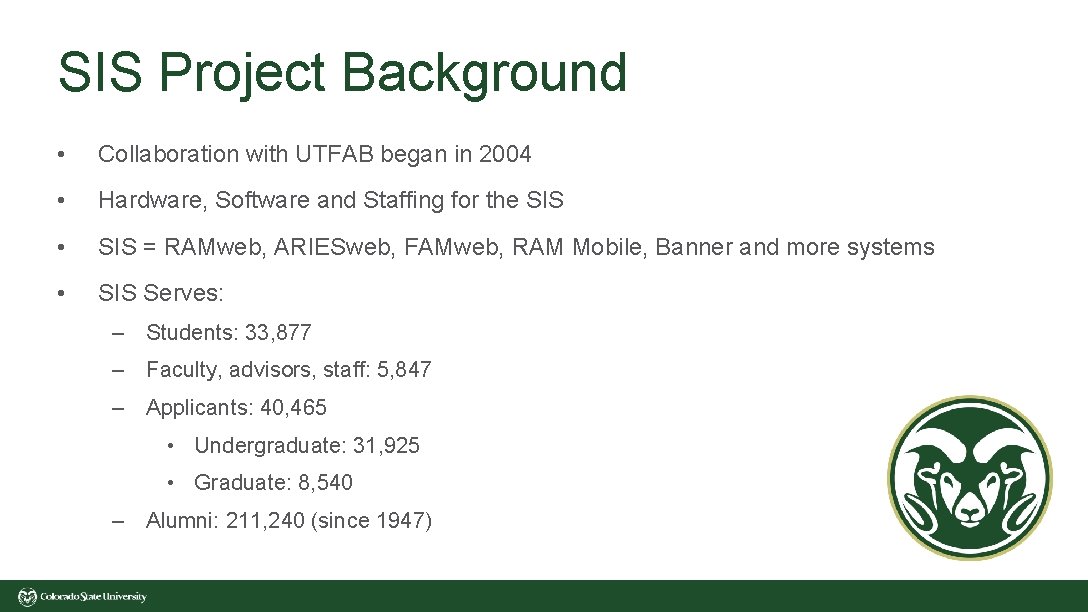 SIS Project Background

• Collaboration with UTFAB began in 2004

• Hardware, Software and Staffing for the SIS

• SIS = RAMweb, ARIESweb, FAMweb, RAM Mobile, Banner and more systems

• SIS Serves:

– Students: 33,877

– Faculty, advisors, staff: 5,847

– Applicants: 40,465

• Undergraduate: 31,925

• Graduate: 8,540

– Alumni: 211,240 (since 1947)

Colorado State University